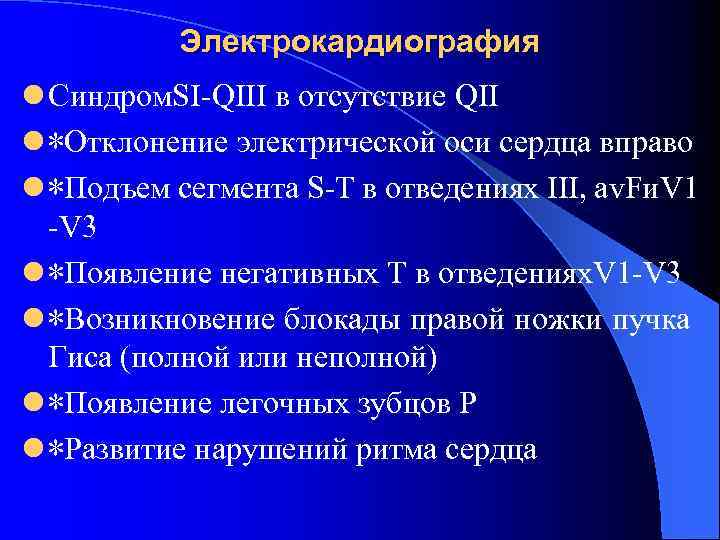 Электрокардиография

СиндромSI-QIII в отсутствие QII

*Отклонение электрической оси сердца вправо

*Подъем сегмента S-T в отведениях III, avFиV1 -V3

*Появление негативных T в отведенияхV1-V3

*Возникновение блокады правой ножки пучка Гиса (полной или неполной)

*Появление легочных зубцов P

*Развитие нарушений ритма сердца